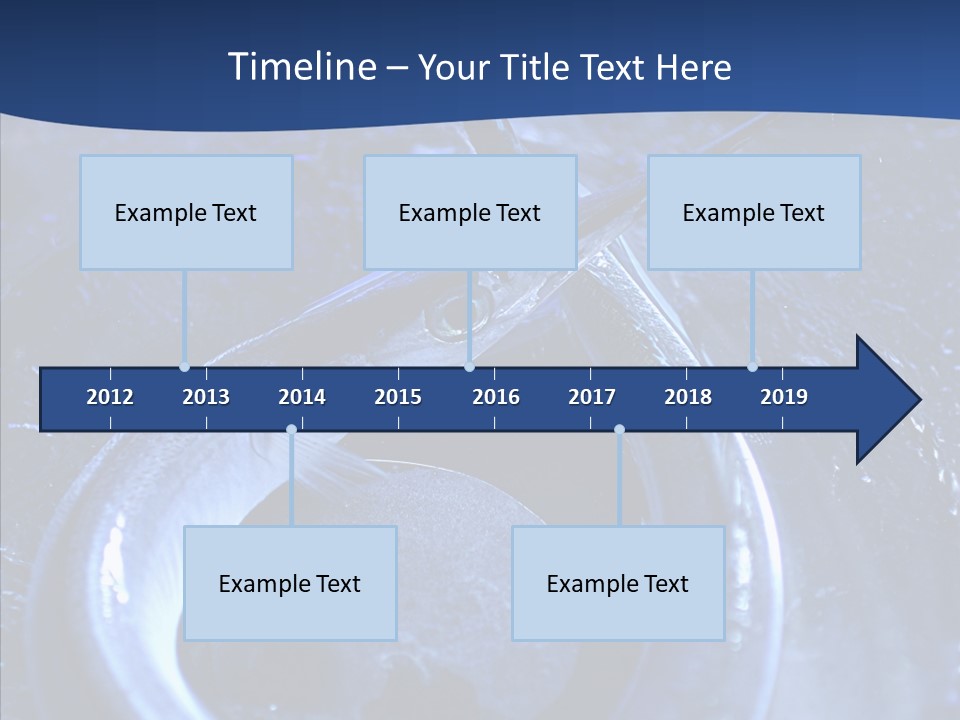 Timeline – Your Title Text Here

Example Text

Example Text

Example Text

2012 2013 2014 2015 2016 2017 2018 2019

Example Text

Example Text